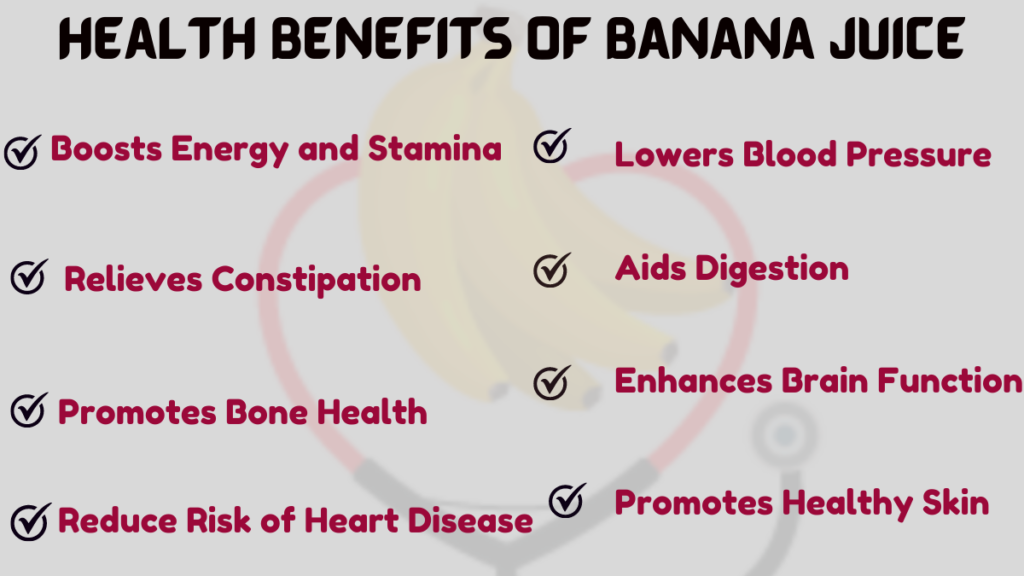 HEALTH BENEFITS OF BANANA JUICE

Boosts Energy and Stamina

Relieves Constipation

Promotes Bone Health

Reduce Risk of Heart Disease

Lowers Blood Pressure

Aids Digestion

Enhances Brain Function

Promotes Healthy Skin